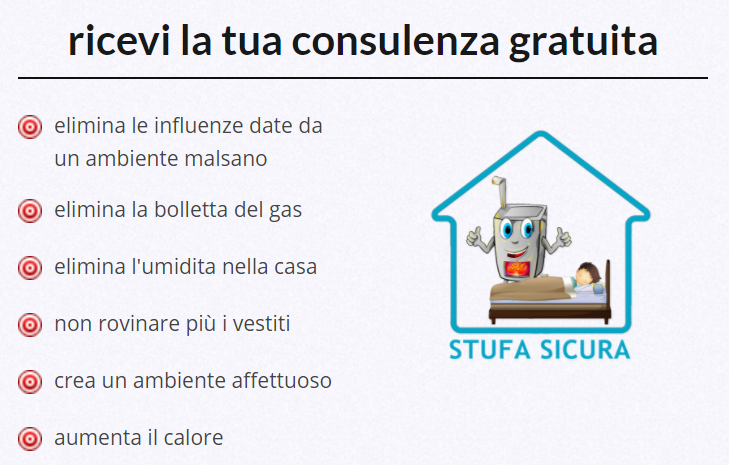 ricevi la tua consulenza gratuita

elimina le influenze date da un ambiente malsano

elimina la bolletta del gas

elimina l'umidita nella casa

non rovinare più i vestiti

crea un ambiente affettuoso

aumenta il calore

STUFA SICURA